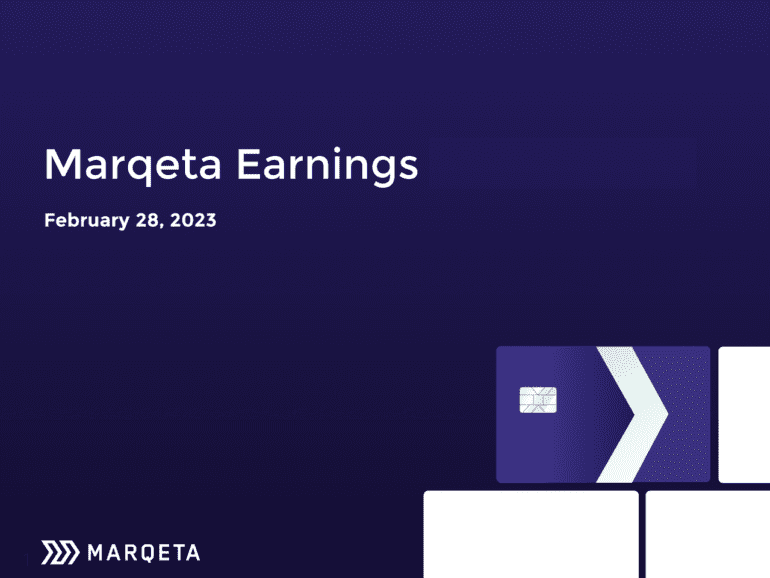 Marqeta Earnings

February 28, 2023

MARQETA